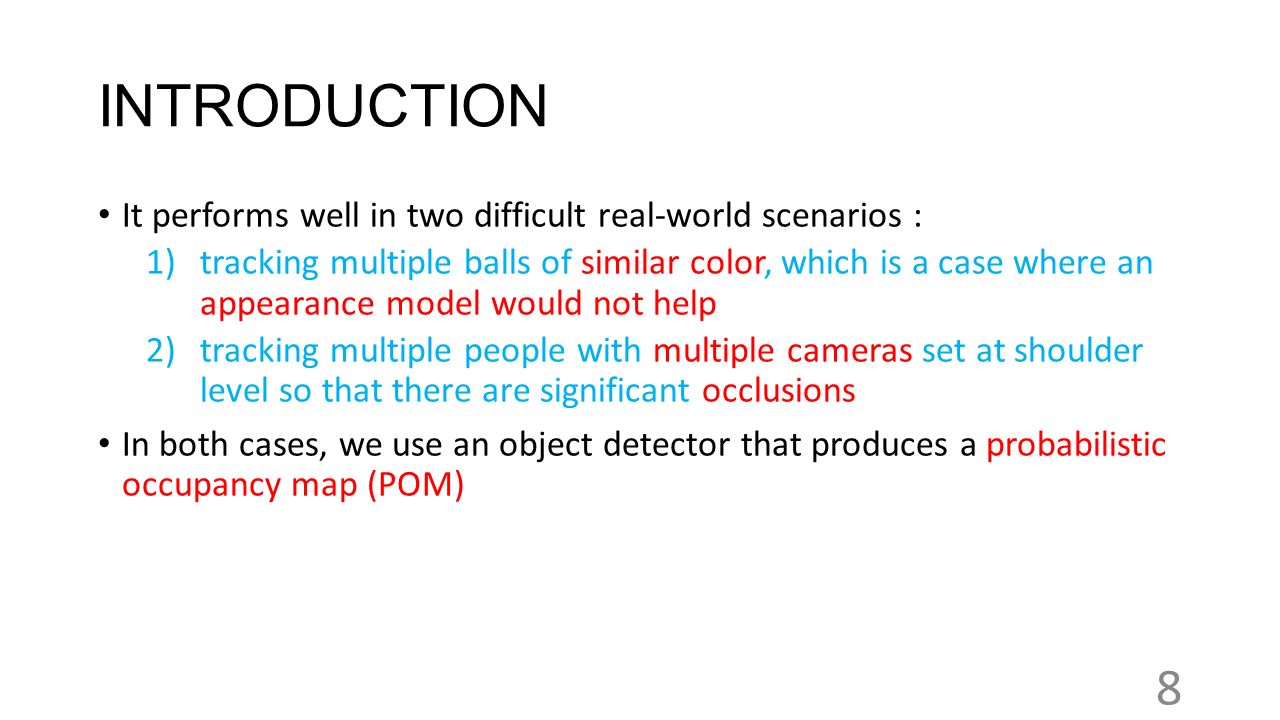 INTRODUCTION

• It performs well in two difficult real-world scenarios :
1) tracking multiple balls of similar color, which is a case where an appearance model would not help
2) tracking multiple people with multiple cameras set at shoulder level so that there are significant occlusions

• In both cases, we use an object detector that produces a probabilistic occupancy map (POM)

8